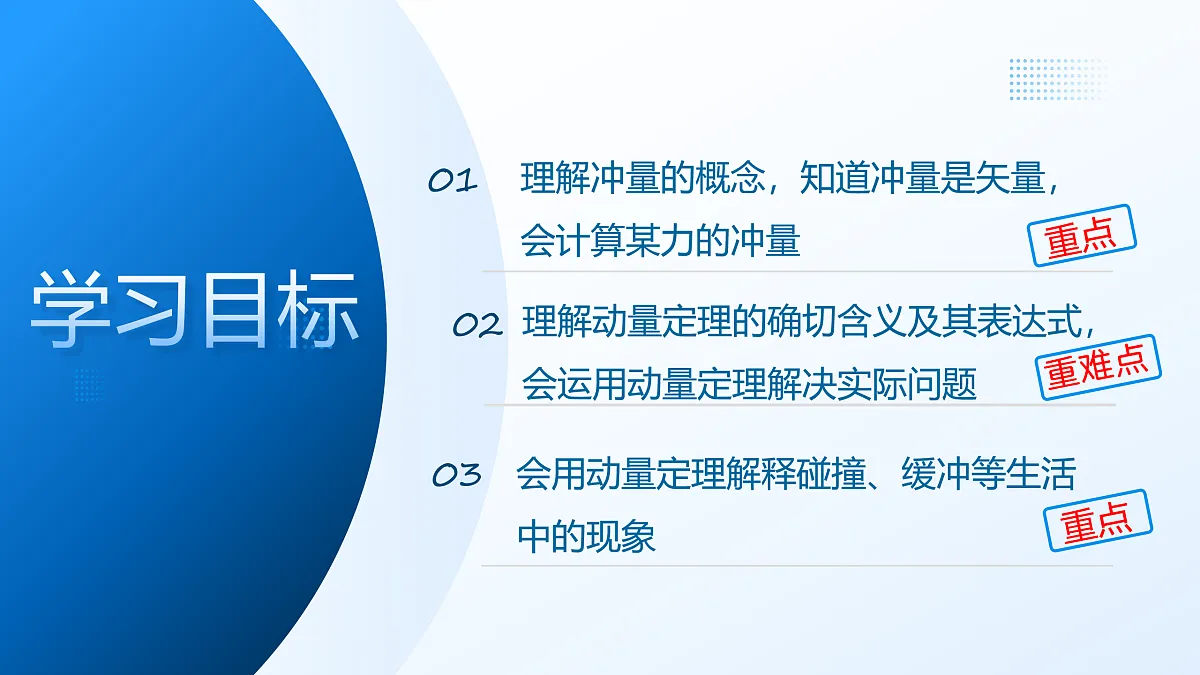 学习目标

01 理解冲量的概念，知道冲量是矢量，会计算某力的冲量

重点

02 理解动量定理的确切含义及其表达式，会运用动量定理解决实际问题

重难点

03 会用动量定理解释碰撞、缓冲等生活中的现象

重点